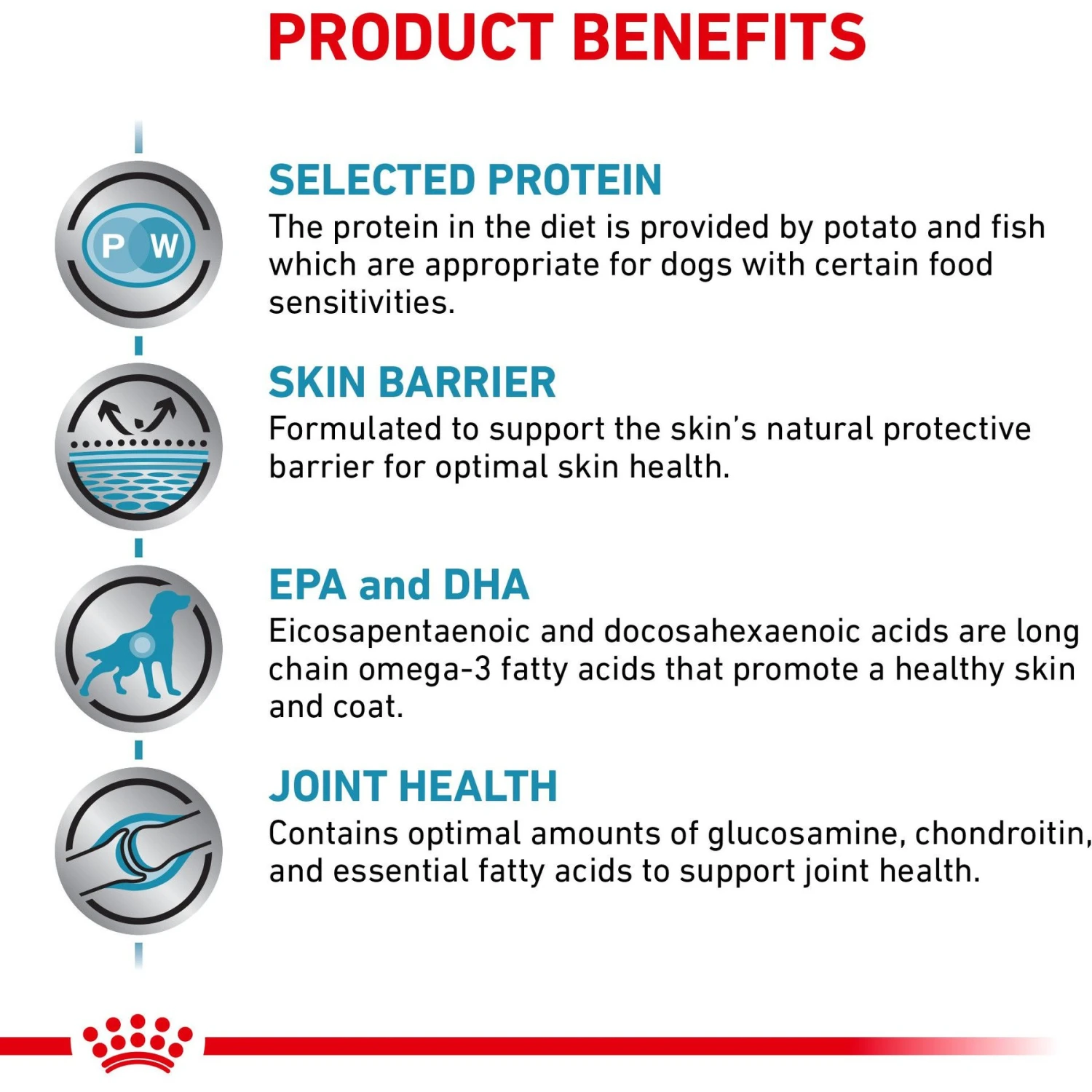 PRODUCT BENEFITS

P W

SELECTED PROTEIN

The protein in the diet is provided by potato and fish which are appropriate for dogs with certain food sensitivities.

SKIN BARRIER

Formulated to support the skin's natural protective barrier for optimal skin health.

EPA and DHA

Eicosapentaenoic and docosahexaenoic acids are long chain omega-3 fatty acids that promote a healthy skin and coat.

JOINT HEALTH

Contains optimal amounts of glucosamine, chondroitin, and essential fatty acids to support joint health.